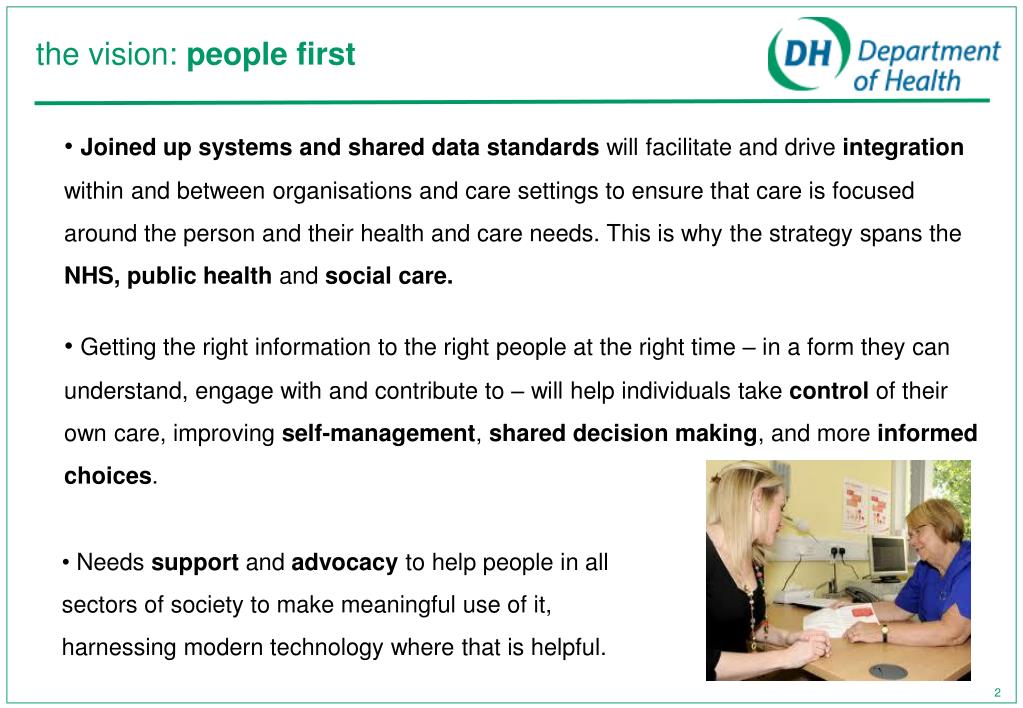 the vision: people first

DH Department of Health

• Joined up systems and shared data standards will facilitate and drive integration within and between organisations and care settings to ensure that care is focused around the person and their health and care needs. This is why the strategy spans the NHS, public health and social care.

• Getting the right information to the right people at the right time – in a form they can understand, engage with and contribute to – will help individuals take control of their own care, improving self-management, shared decision making, and more informed choices.

• Needs support and advocacy to help people in all sectors of society to make meaningful use of it, harnessing modern technology where that is helpful.

2